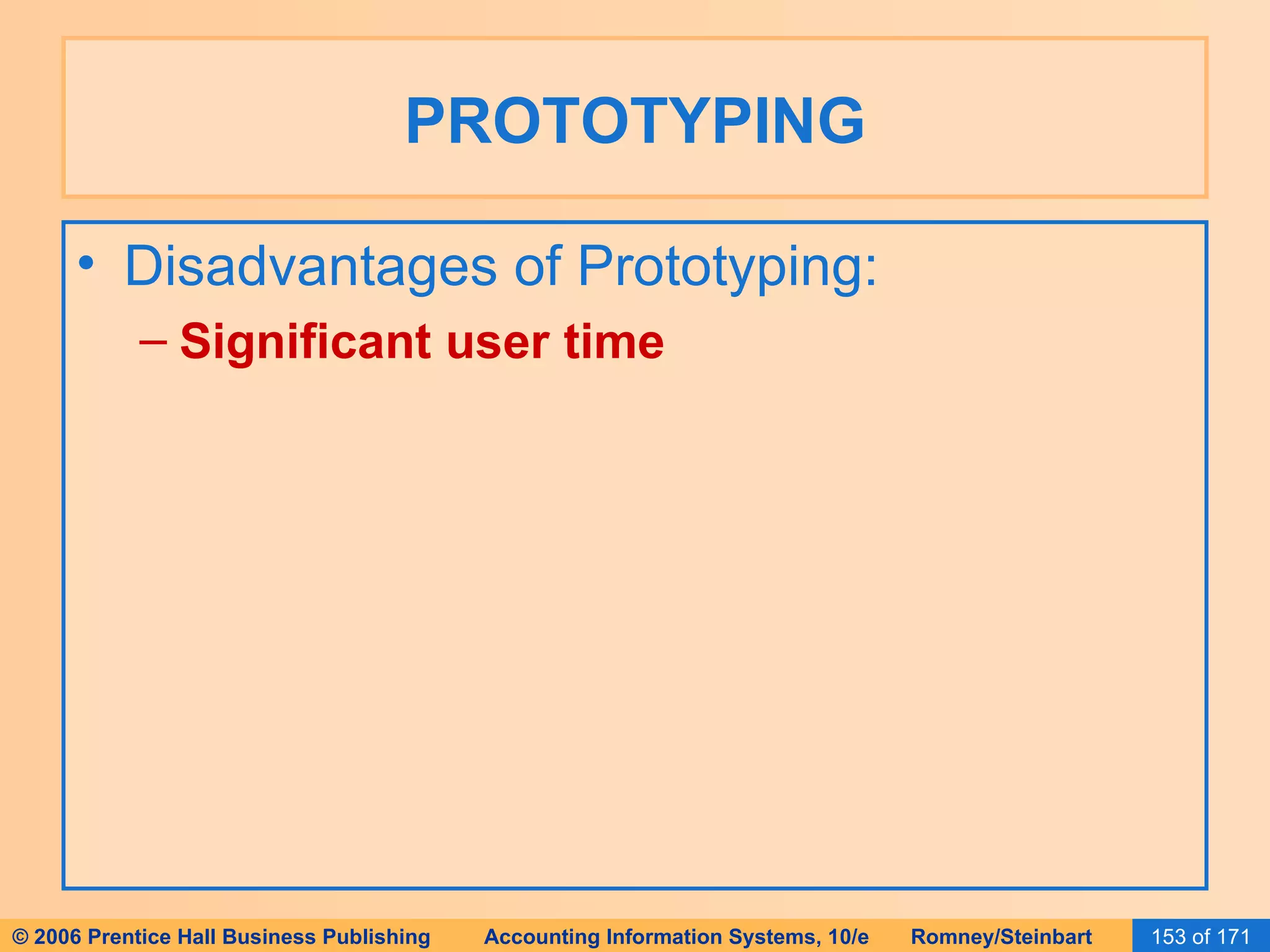 PROTOTYPING

• Disadvantages of Prototyping:
– Significant user time

© 2006 Prentice Hall Business Publishing Accounting Information Systems, 10/e Romney/Steinbart 153 of 171